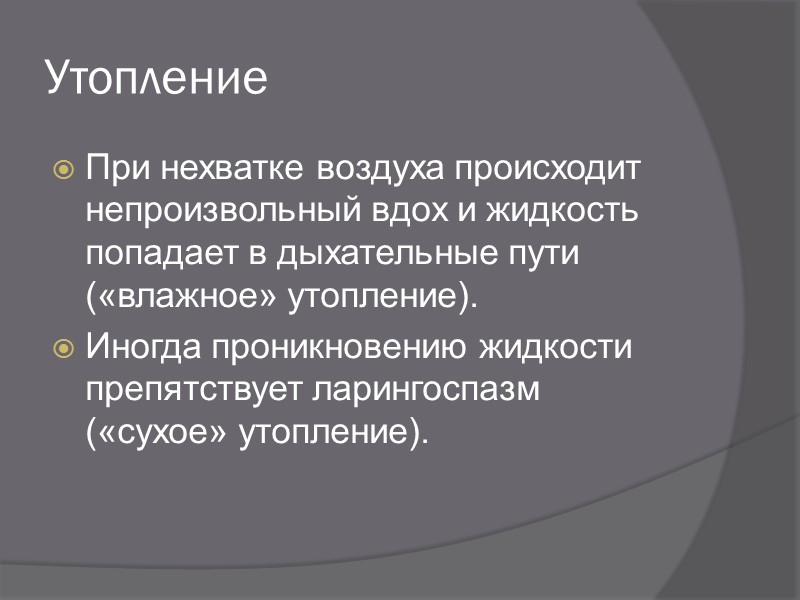 Утопление

При нехватке воздуха происходит непроизвольный вдох и жидкость попадает в дыхательные пути («влажное» утопление).

Иногда проникновению жидкости препятствует ларингоспазм («сухое» утопление).